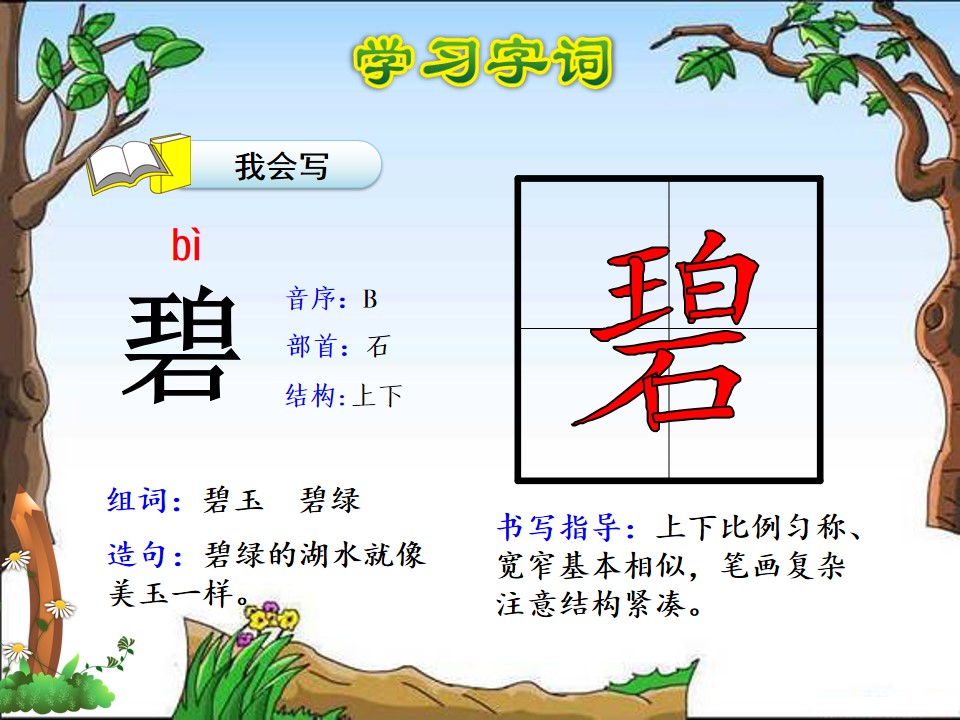 学习字词

我会写

bì
碧

音序：B
部首：石
结构：上下

碧

组词：碧玉　碧绿

造句：碧绿的湖水就像美玉一样。

书写指导：上下比例匀称、宽窄基本相似，笔画复杂注意结构紧凑。